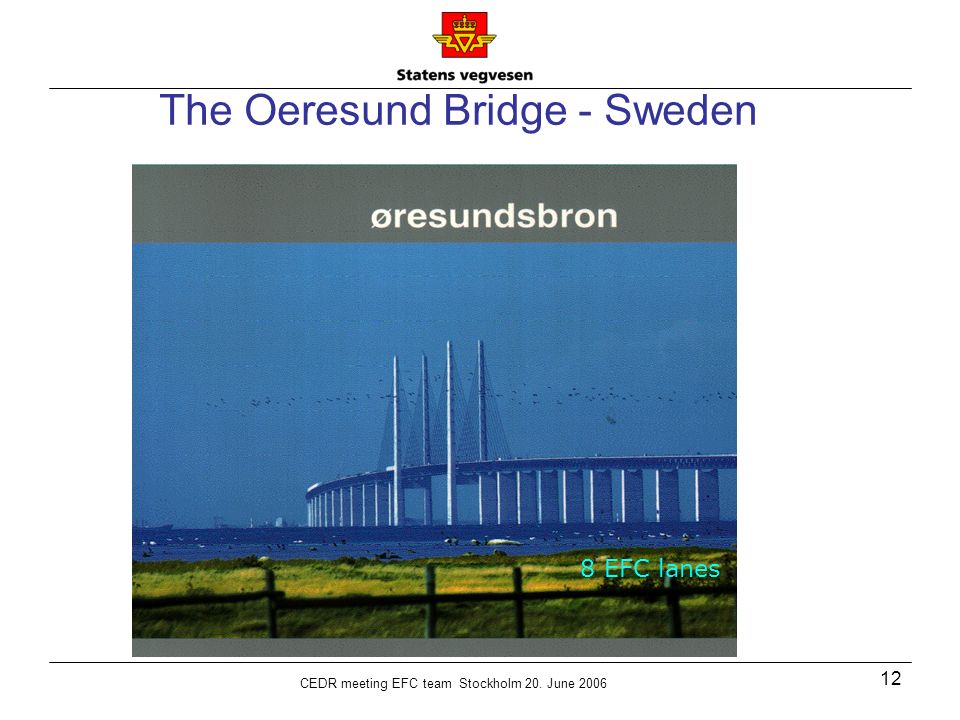 Statens vegvesen

The Oeresund Bridge - Sweden

øresundsbron

8 EFC lanes

CEDR meeting EFC team Stockholm 20. June 2006

12